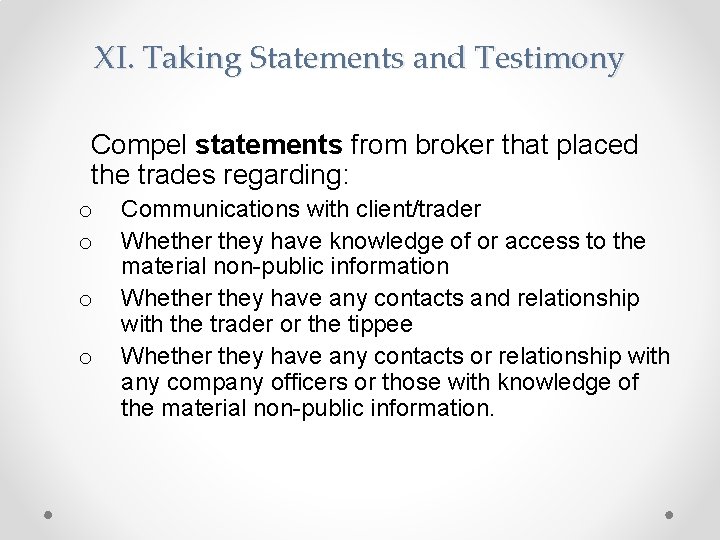 XI. Taking Statements and Testimony

Compel statements from broker that placed the trades regarding:

o Communications with client/trader
o Whether they have knowledge of or access to the material non-public information
o Whether they have any contacts and relationship with the trader or the tippee
o Whether they have any contacts or relationship with any company officers or those with knowledge of the material non-public information.